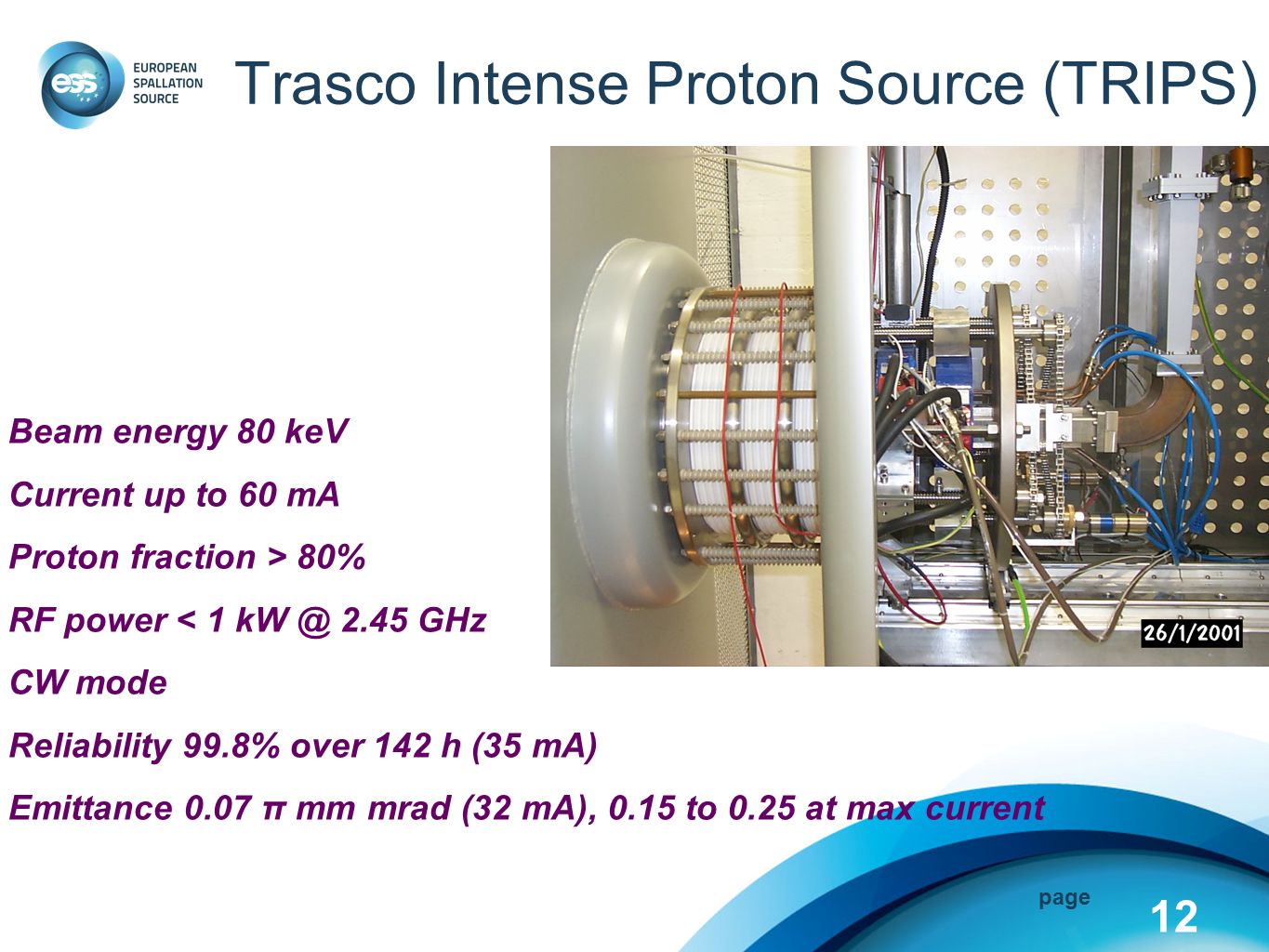 ess EUROPEAN SPALLATION SOURCE

Trasco Intense Proton Source (TRIPS)

26/1/2001

Beam energy 80 keV

Current up to 60 mA

Proton fraction > 80%

RF power < 1 kW @ 2.45 GHz

CW mode

Reliability 99.8% over 142 h (35 mA)

Emittance 0.07 π mm mrad (32 mA), 0.15 to 0.25 at max current

page

12